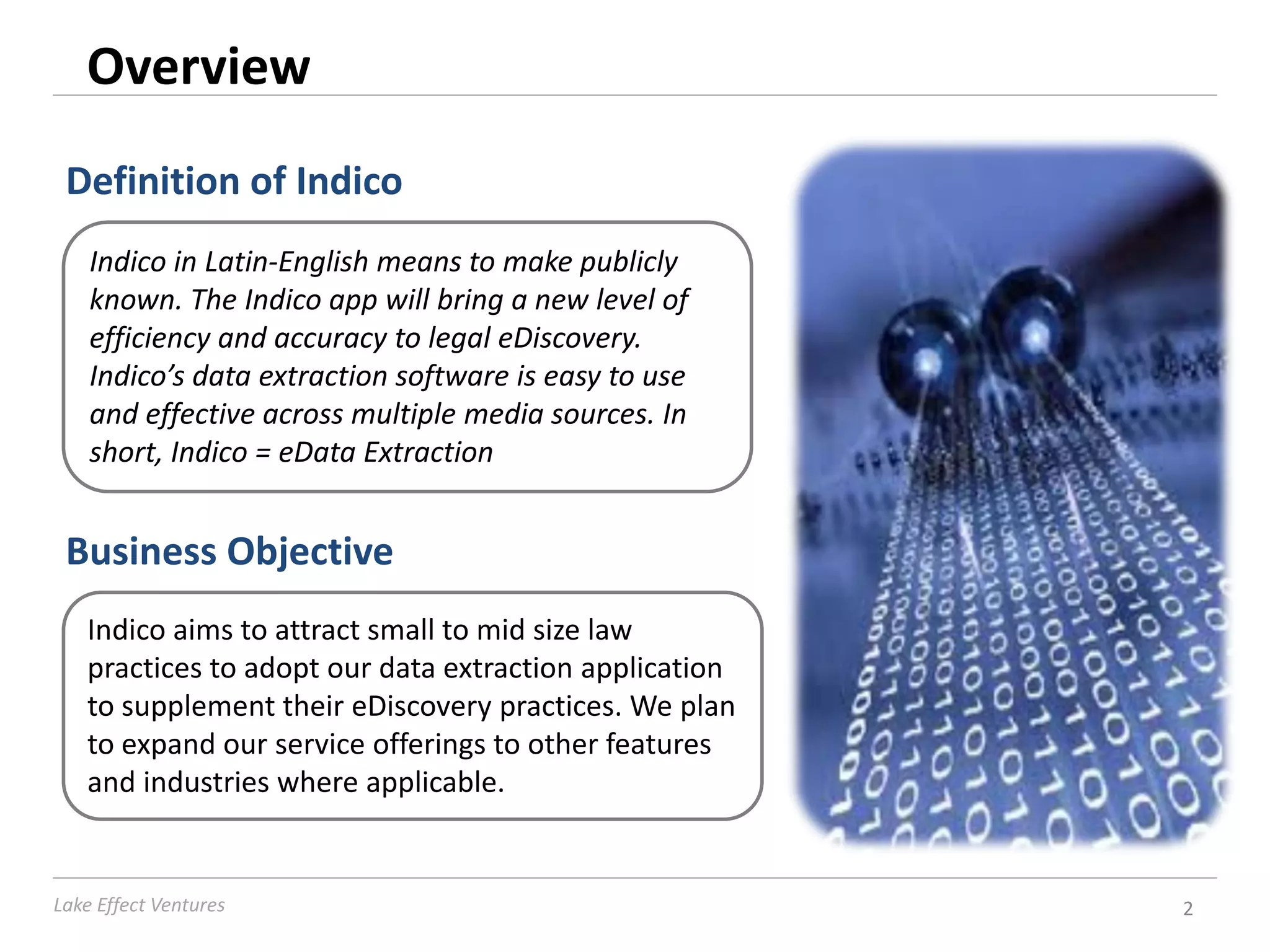 Overview

Definition of Indico

Indico in Latin-English means to make publicly known. The Indico app will bring a new level of efficiency and accuracy to legal eDiscovery. Indico's data extraction software is easy to use and effective across multiple media sources. In short, Indico = eData Extraction

Business Objective

Indico aims to attract small to mid size law practices to adopt our data extraction application to supplement their eDiscovery practices. We plan to expand our service offerings to other features and industries where applicable.

Lake Effect Ventures

2